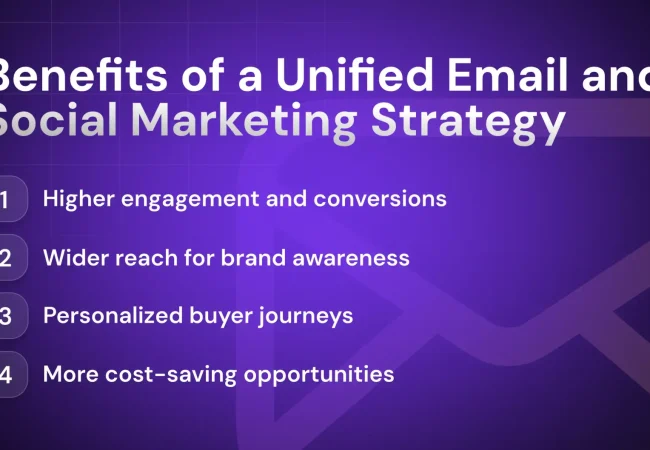 Benefits of a Unified Email and Social Marketing Strategy

1 Higher engagement and conversions

2 Wider reach for brand awareness

3 Personalized buyer journeys

4 More cost-saving opportunities